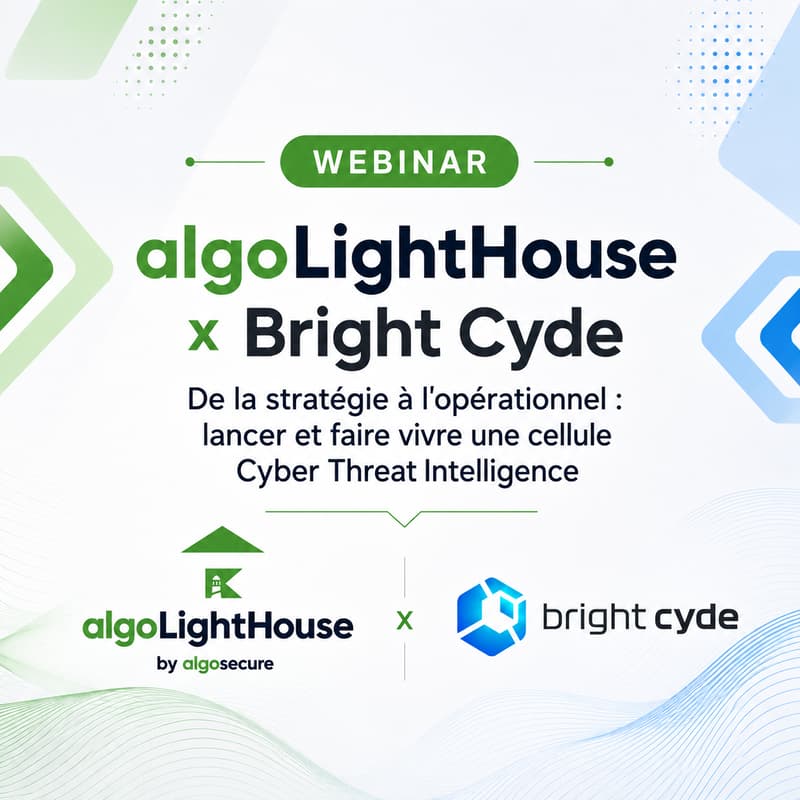 WEBINAR

algoLightHouse x Bright Cyde

De la stratégie à l'opérationnel : lancer et faire vivre une cellule Cyber Threat Intelligence

algoLightHouse
by algosecure

x

bright cyde